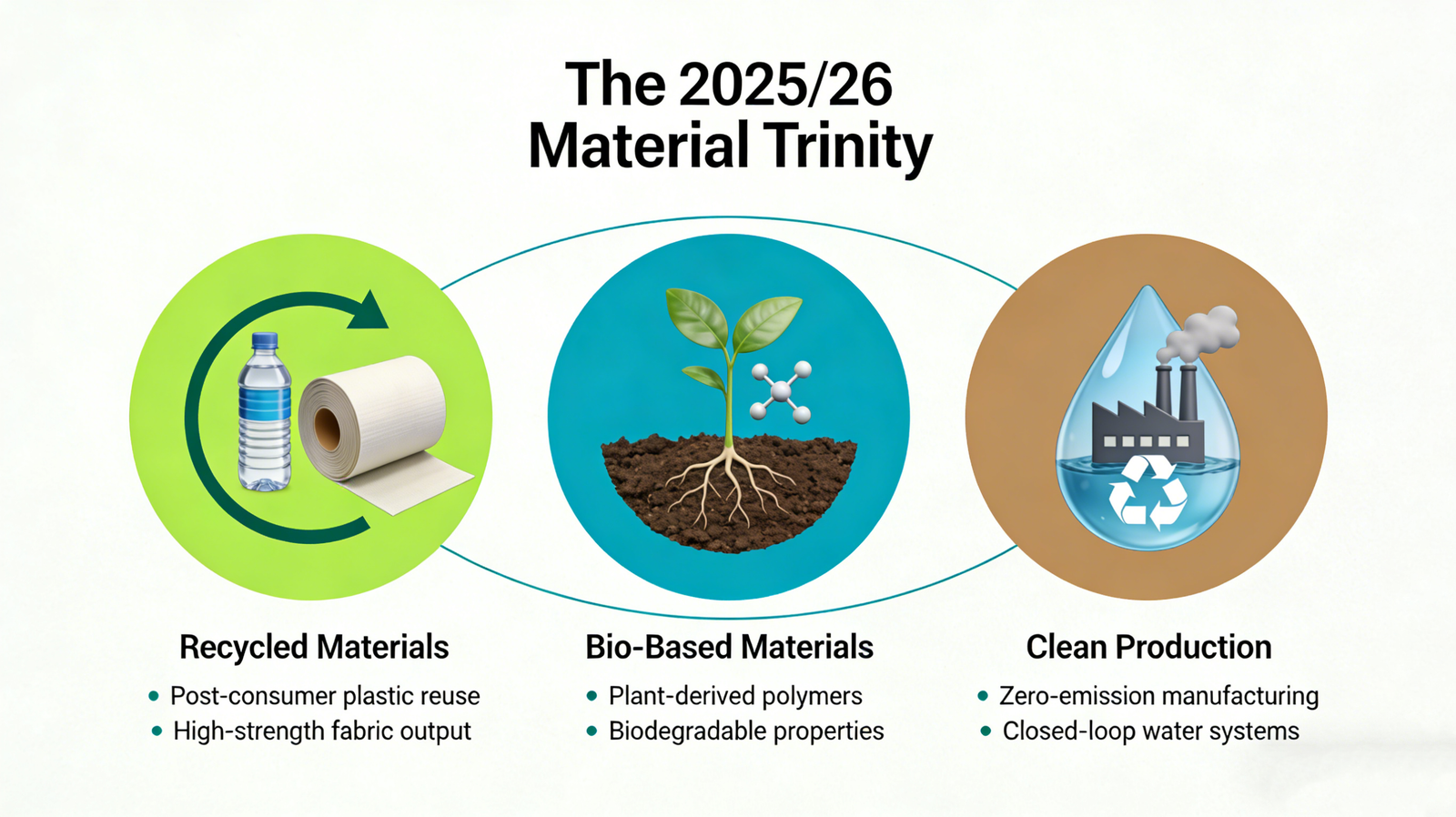 The 2025/26
Material Trinity

Recycled Materials
• Post-consumer plastic reuse
• High-strength fabric output

Bio-Based Materials
• Plant-derived polymers
• Biodegradable properties

Clean Production
• Zero-emission manufacturing
• Closed-loop water systems